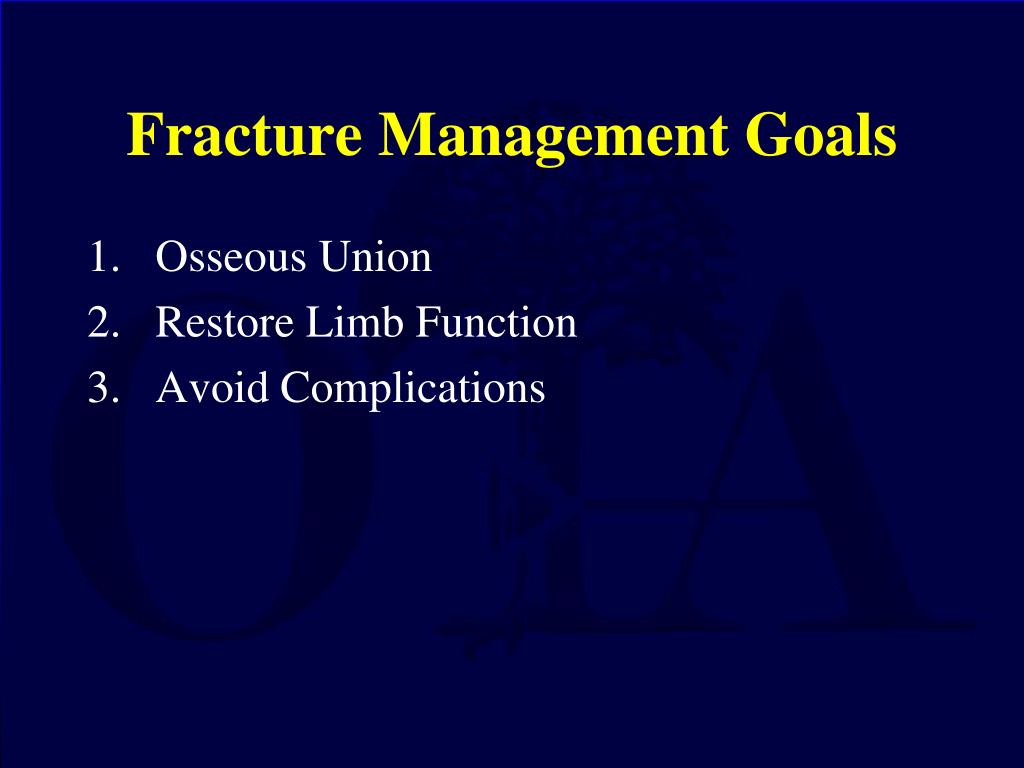 Fracture Management Goals

1. Osseous Union
2. Restore Limb Function
3. Avoid Complications

OTA